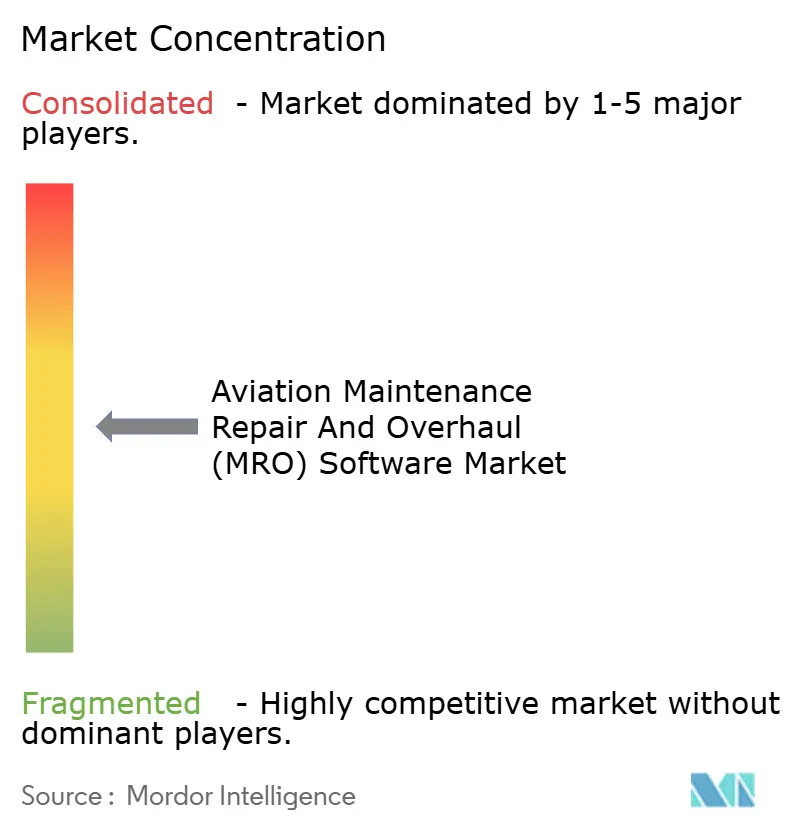 Market Concentration

Consolidated - Market dominated by 1-5 major players.

Aviation Maintenance Repair And Overhaul (MRO) Software Market

Fragmented - Highly competitive market without dominant players.

Source : Mordor Intelligence